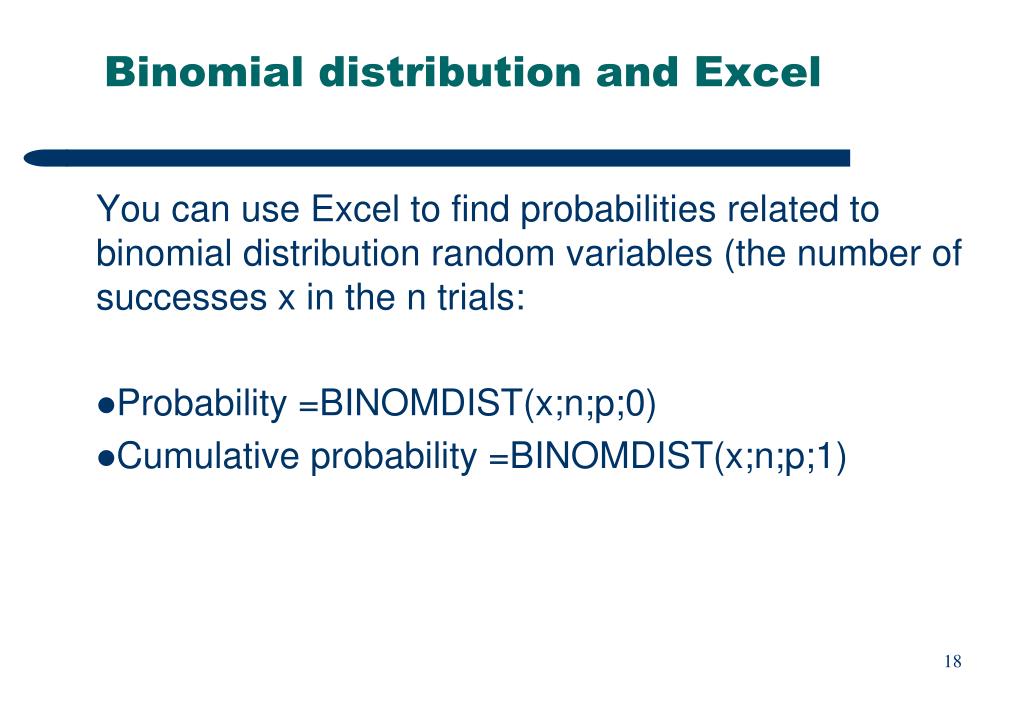 Binomial distribution and Excel

You can use Excel to find probabilities related to binomial distribution random variables (the number of successes x in the n trials:

●Probability =BINOMDIST(x;n;p;0)
●Cumulative probability =BINOMDIST(x;n;p;1)

18